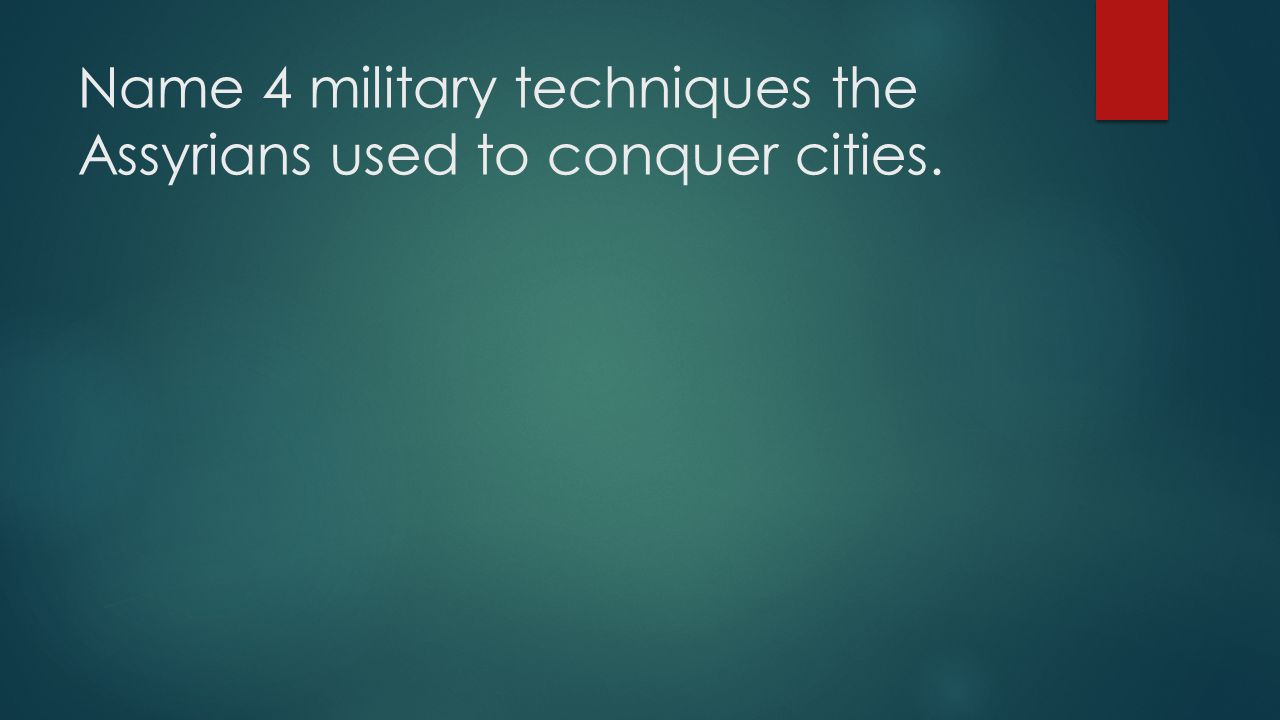 Name 4 military techniques the Assyrians used to conquer cities.